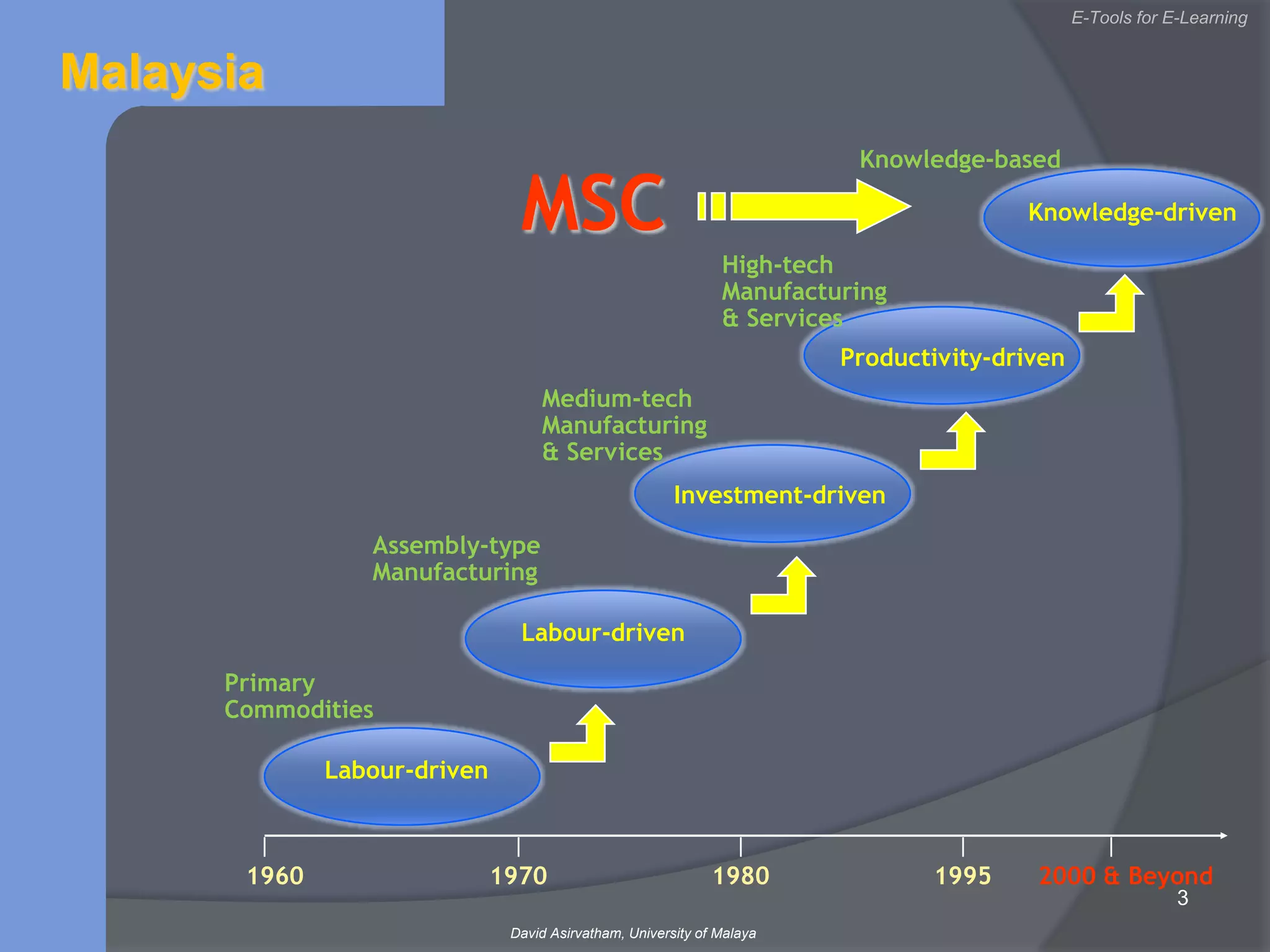 E-Tools for E-Learning

Malaysia

MSC

Knowledge-based

Knowledge-driven

High-tech Manufacturing & Services

Productivity-driven

Medium-tech Manufacturing & Services

Investment-driven

Assembly-type Manufacturing

Labour-driven

Primary Commodities

Labour-driven

1960

1970

1980

1995

2000 & Beyond

3

David Asirvatham, University of Malaya